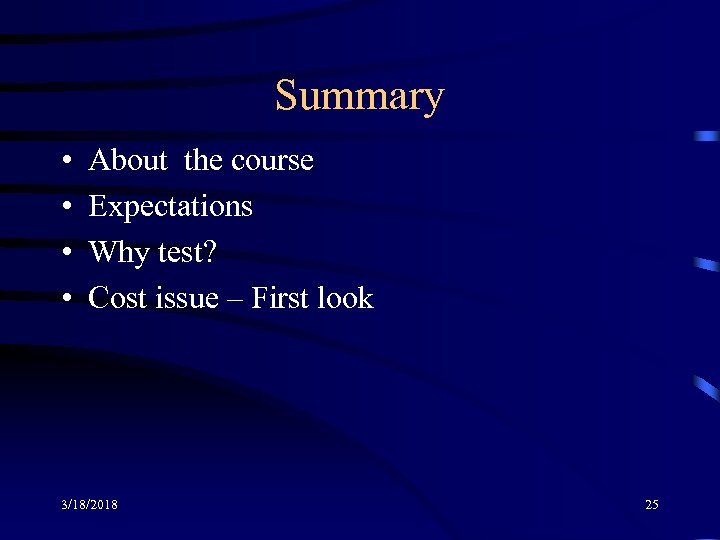 Summary

• About the course
• Expectations
• Why test?
• Cost issue – First look

3/18/2018

25